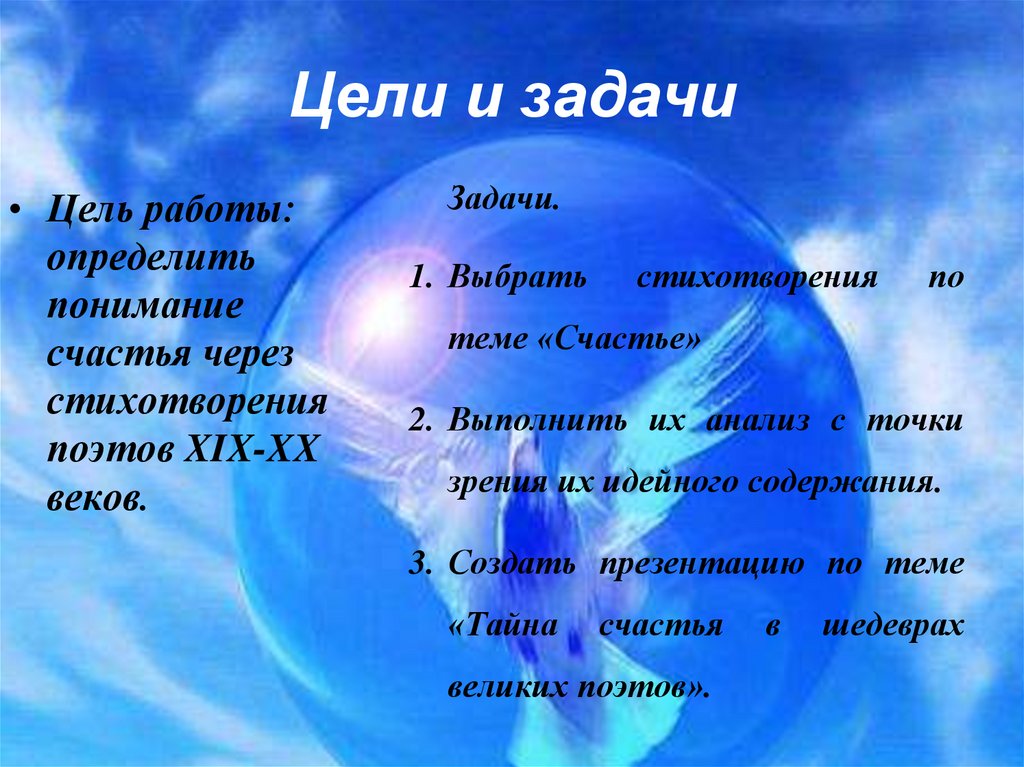 Цели и задачи

• Цель работы: определить понимание счастья через стихотворения поэтов XIX-XX веков.

Задачи.

1. Выбрать стихотворения по теме «Счастье»

2. Выполнить их анализ с точки зрения их идейного содержания.

3. Создать презентацию по теме «Тайна счастья в шедеврах великих поэтов».